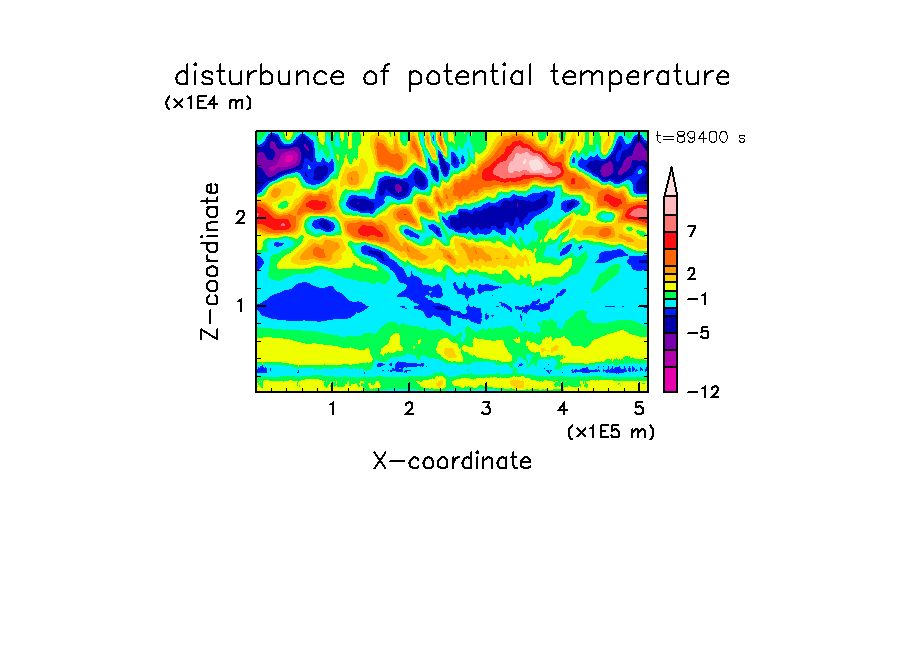 disturbunce of potential temperature

(x1E4 m)

t=89400 s

Z-coordinate

2

1

7

2

−1

−5

−12

1 2 3 4 5

(x1E5 m)

X-coordinate